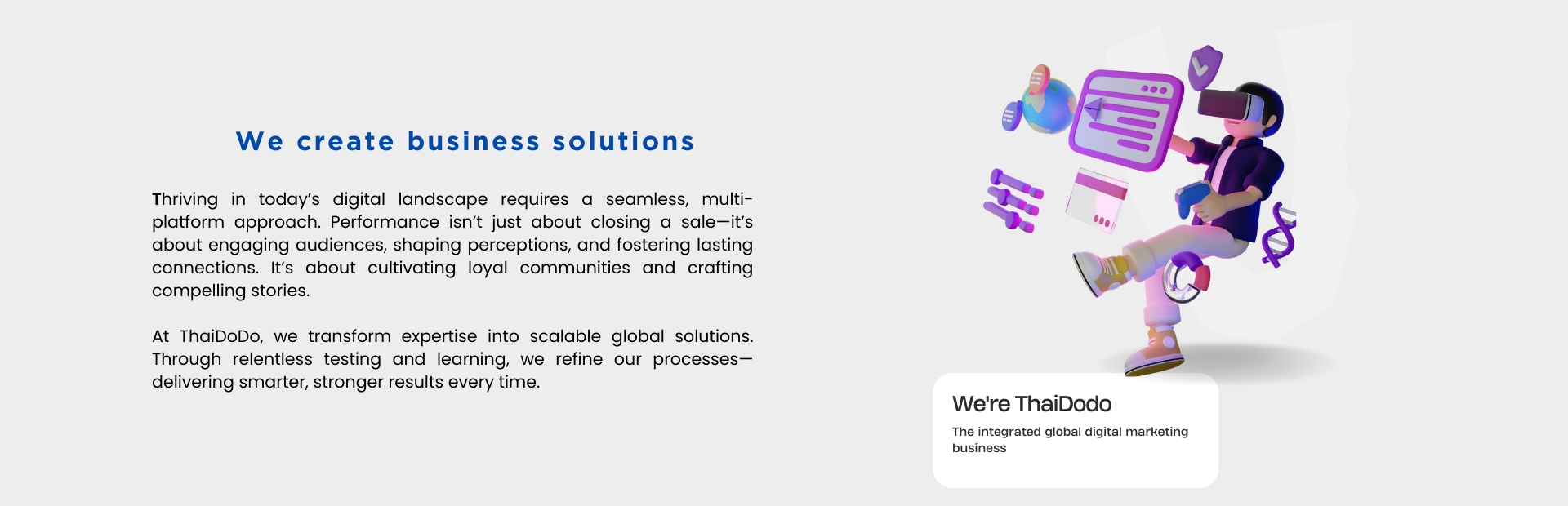 We create business solutions

Thriving in today's digital landscape requires a seamless, multi-platform approach. Performance isn't just about closing a sale—it's about engaging audiences, shaping perceptions, and fostering lasting connections. It's about cultivating loyal communities and crafting compelling stories.

At ThaiDoDo, we transform expertise into scalable global solutions. Through relentless testing and learning, we refine our processes—delivering smarter, stronger results every time.

We're ThaiDodo

The integrated global digital marketing business